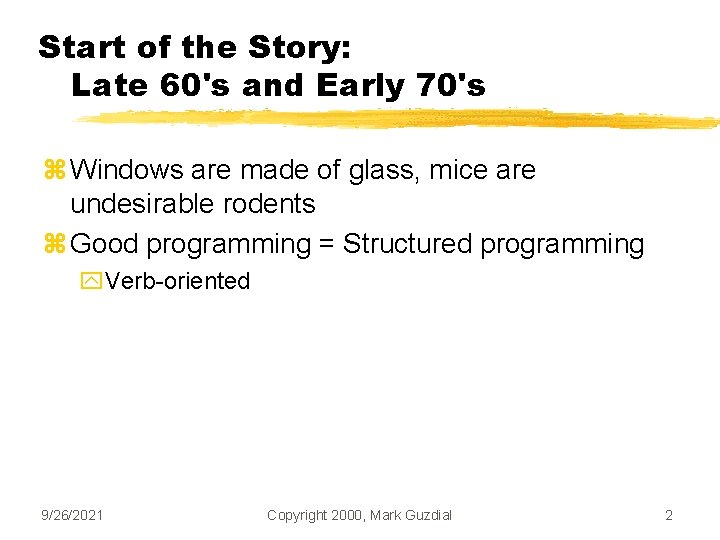 Start of the Story:
Late 60's and Early 70's

Windows are made of glass, mice are undesirable rodents

Good programming = Structured programming

Verb-oriented

9/26/2021

Copyright 2000, Mark Guzdial

2